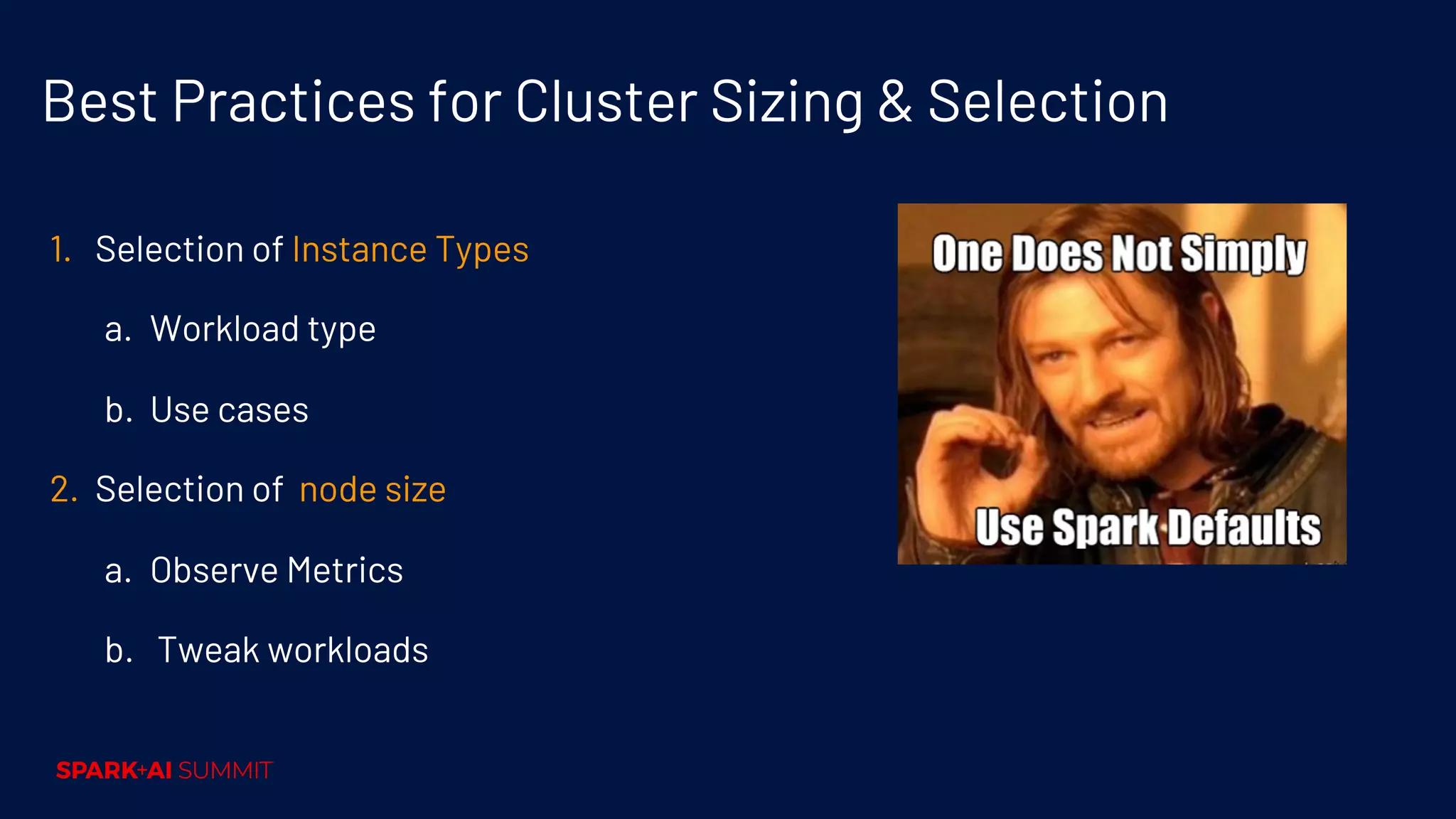 Best Practices for Cluster Sizing & Selection

1. Selection of Instance Types

a. Workload type

b. Use cases

2. Selection of node size

a. Observe Metrics

b. Tweak workloads

One Does Not Simply

Use Spark Defaults

SPARK+AI SUMMIT